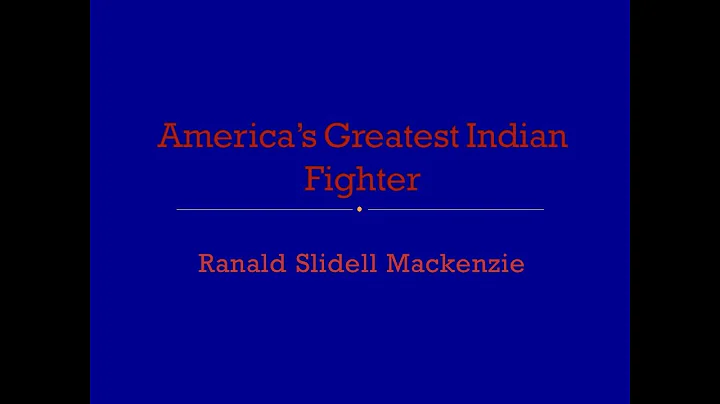 America's Greatest Indian Fighter

Ranald Slidell Mackenzie